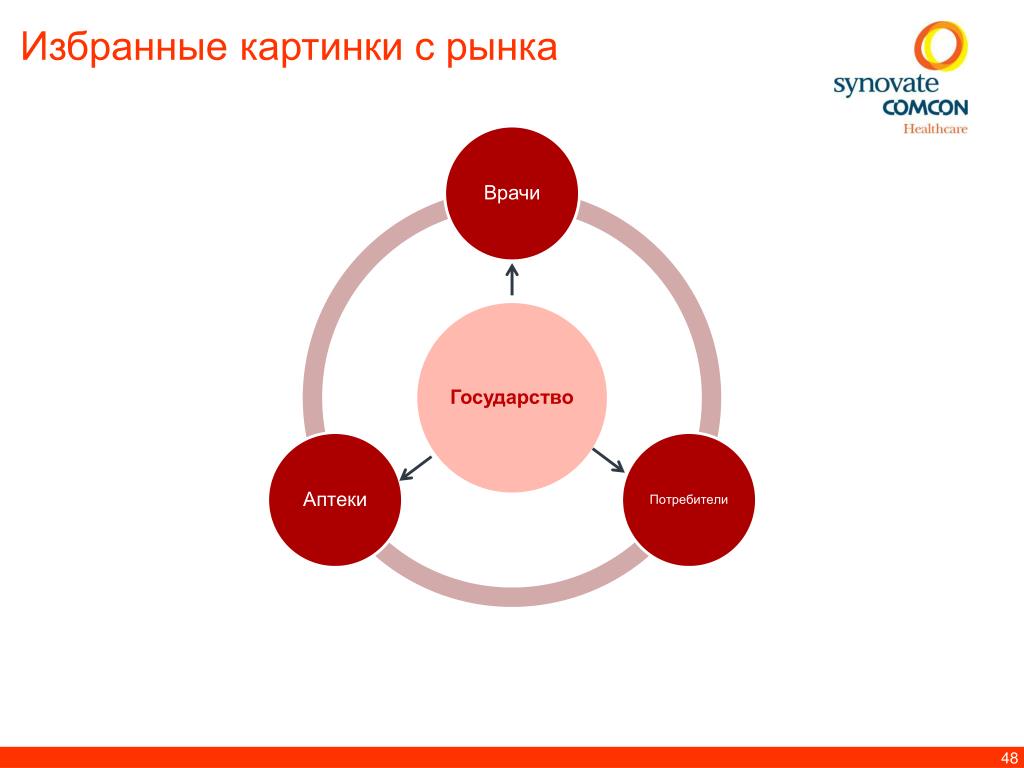 Избранные картинки с рынка

synovate
COMCON
Healthcare

Врачи

Государство

Аптеки

Потребители

48